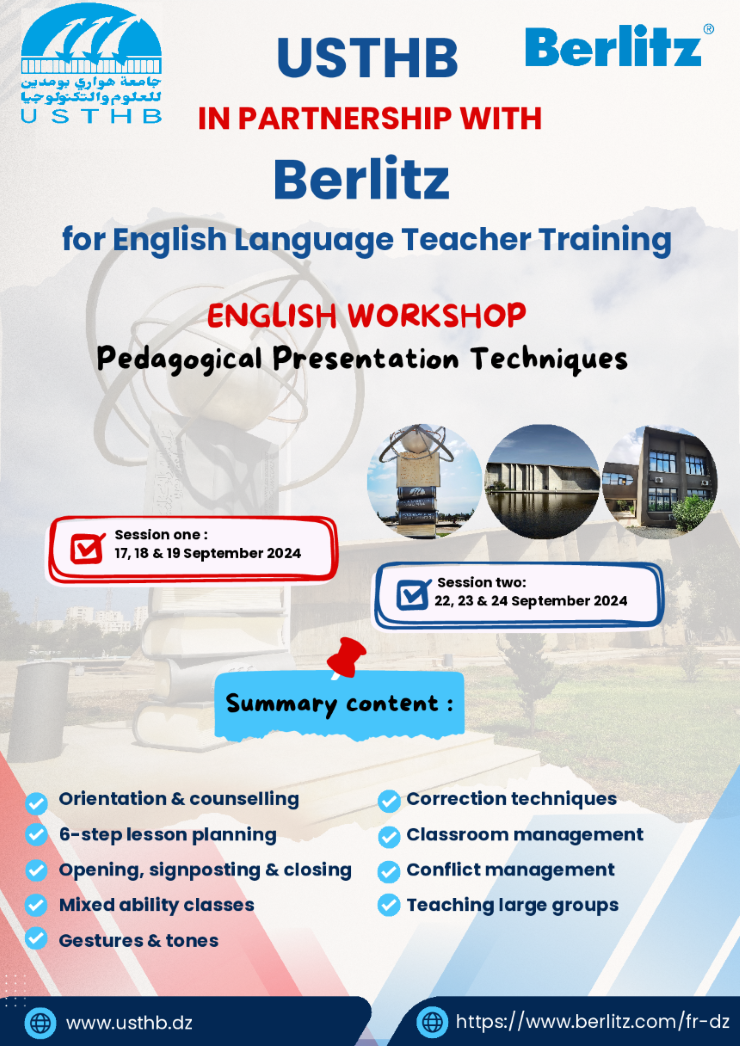 جامعة هواري بومدين للعلوم والتكنولوجيا
USTHB

USTHB

Berlitz®

IN PARTNERSHIP WITH

Berlitz

for English Language Teacher Training

ENGLISH WORKSHOP

Pedagogical Presentation Techniques

Session one :
17, 18 & 19 September 2024

Session two:
22, 23 & 24 September 2024

Summary content :

Orientation & counselling
6-step lesson planning
Opening, signposting & closing
Mixed ability classes
Gestures & tones

Correction techniques
Classroom management
Conflict management
Teaching large groups

www.usthb.dz

https://www.berlitz.com/fr-dz